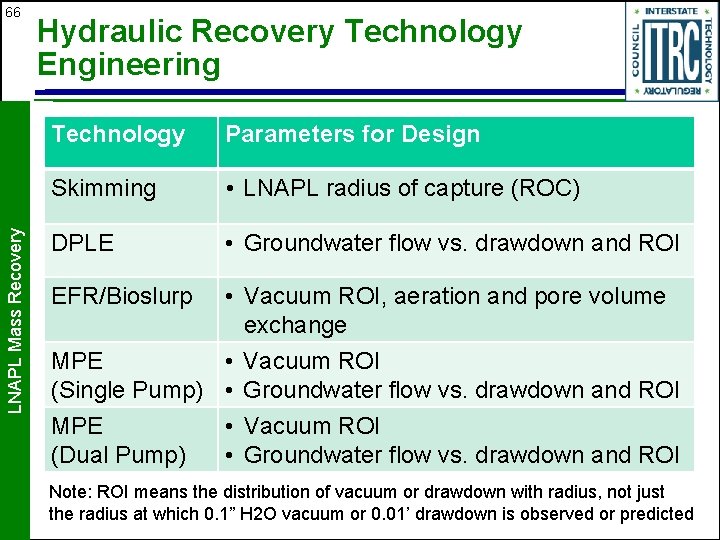 66

Hydraulic Recovery Technology Engineering

INTERSTATE TECHNOLOGY REGULATORY COUNCIL ITRC

LNAPL Mass Recovery

| Technology | Parameters for Design |
|---|---|
| Skimming | • LNAPL radius of capture (ROC) |
| DPLE | • Groundwater flow vs. drawdown and ROI |
| EFR/Bioslurp | • Vacuum ROI, aeration and pore volume exchange |
| MPE (Single Pump) | • Vacuum ROI • Groundwater flow vs. drawdown and ROI |
| MPE (Dual Pump) | • Vacuum ROI • Groundwater flow vs. drawdown and ROI |

Note: ROI means the distribution of vacuum or drawdown with radius, not just the radius at which 0.1” H2O vacuum or 0.01’ drawdown is observed or predicted